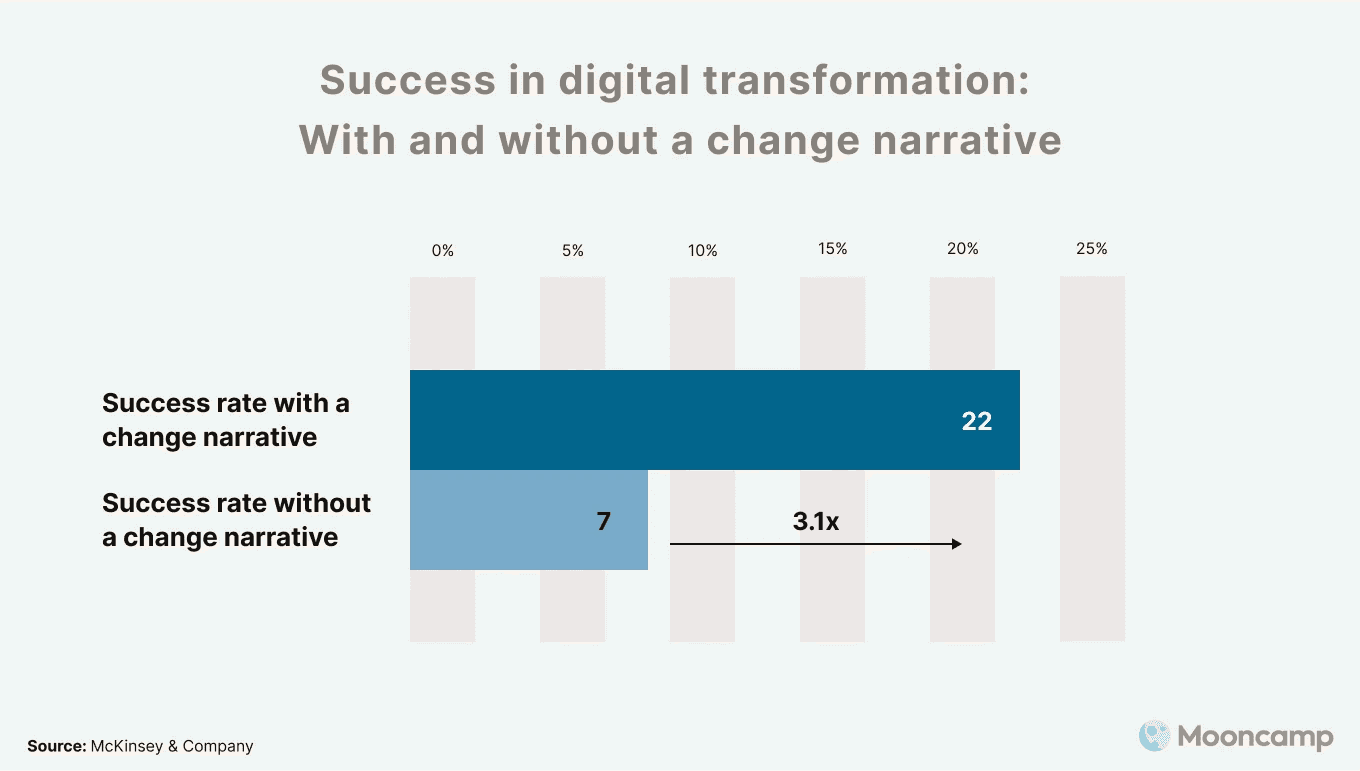 Success in digital transformation:
With and without a change narrative

0%
5%
10%
15%
20%
25%

Success rate with a change narrative
22

Success rate without a change narrative
7
3.1x

Source: McKinsey & Company

Mooncamp